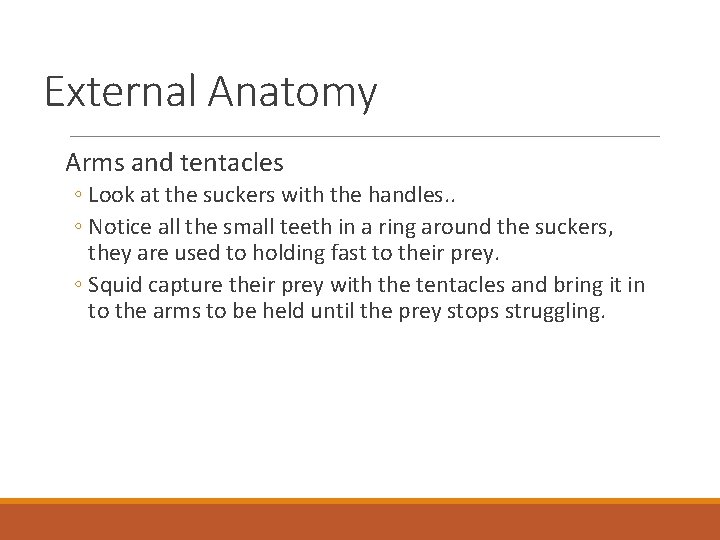 External Anatomy

Arms and tentacles

◦ Look at the suckers with the handles..

◦ Notice all the small teeth in a ring around the suckers, they are used to holding fast to their prey.

◦ Squid capture their prey with the tentacles and bring it in to the arms to be held until the prey stops struggling.